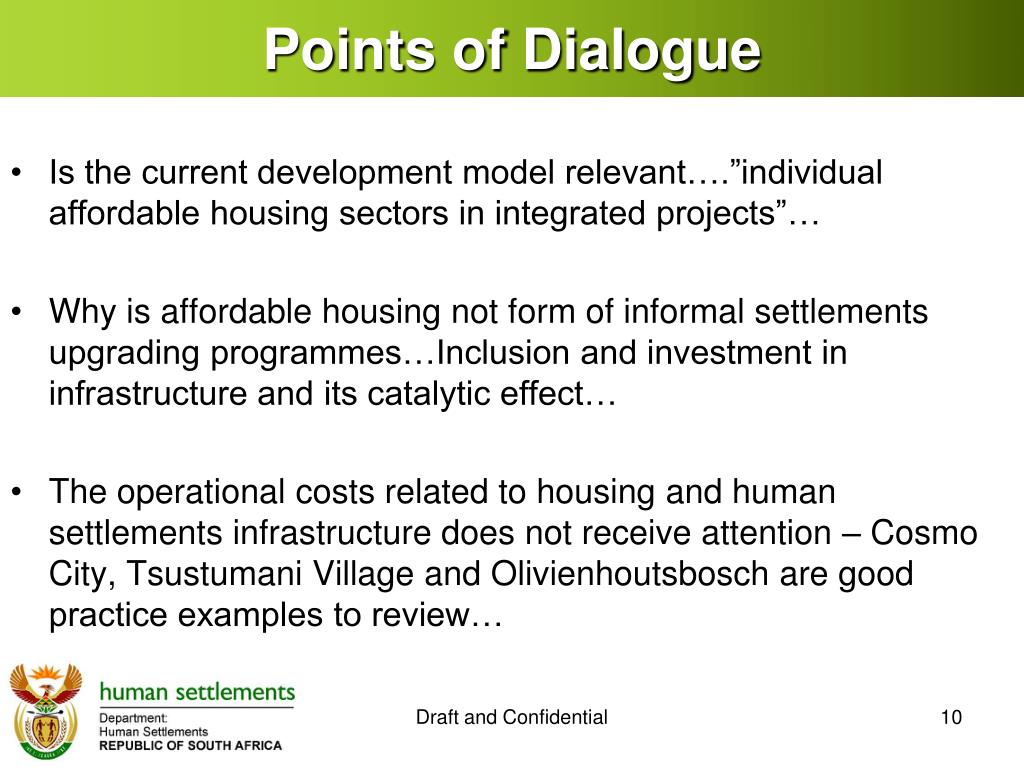 Points of Dialogue

• Is the current development model relevant….”individual affordable housing sectors in integrated projects”…

• Why is affordable housing not form of informal settlements upgrading programmes…Inclusion and investment in infrastructure and its catalytic effect…

• The operational costs related to housing and human settlements infrastructure does not receive attention – Cosmo City, Tsustumani Village and Olivienhoutsbosch are good practice examples to review…

human settlements
Department:
Human Settlements
REPUBLIC OF SOUTH AFRICA

Draft and Confidential

10